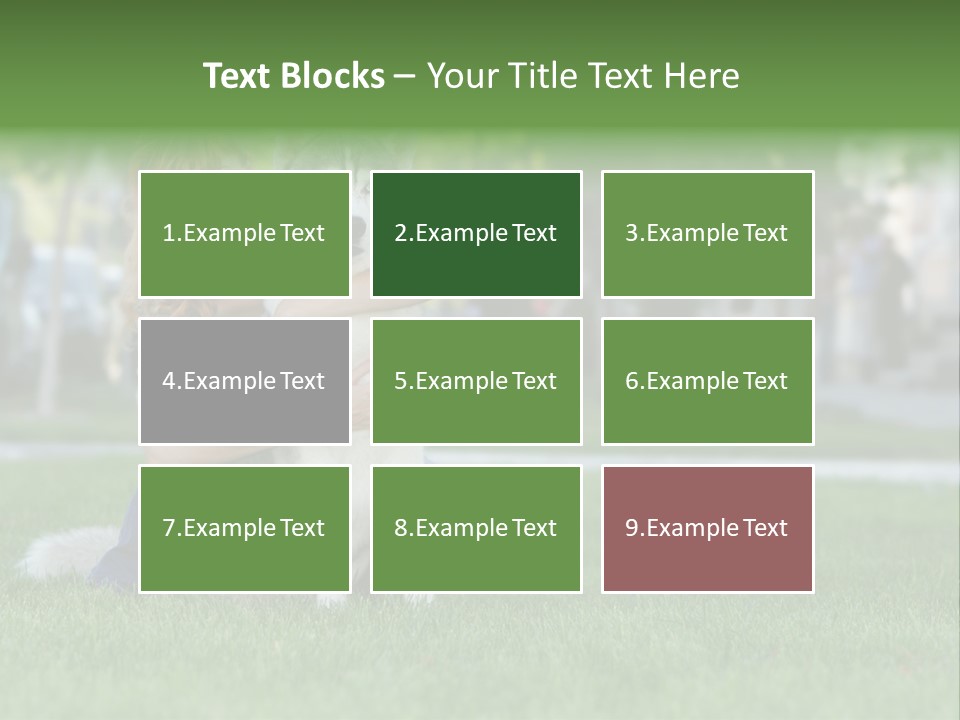 Text Blocks – Your Title Text Here

1.Example Text

2.Example Text

3.Example Text

4.Example Text

5.Example Text

6.Example Text

7.Example Text

8.Example Text

9.Example Text